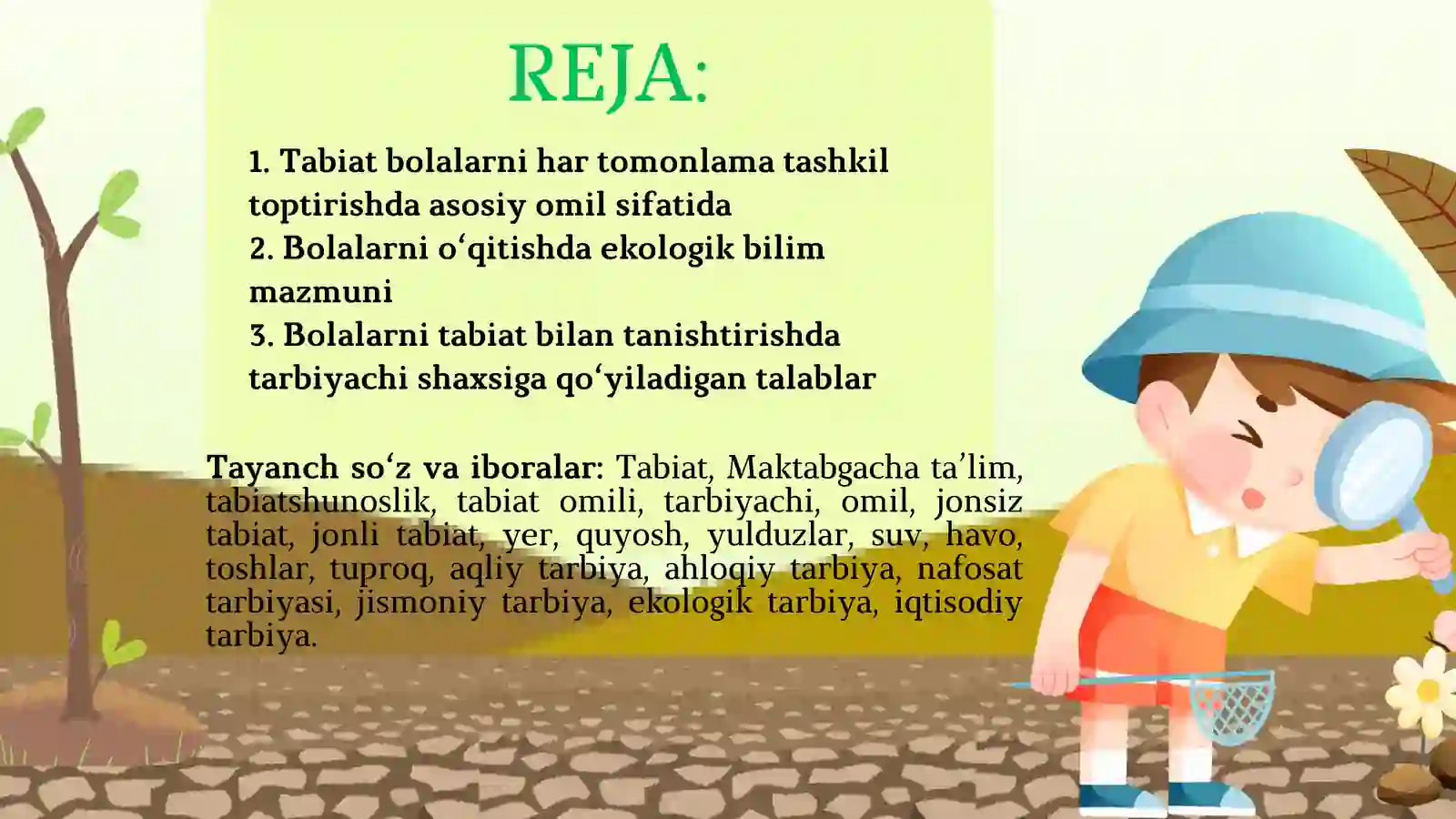 REJA:

1. Tabiat bolalarni har tomonlama tashkil toptirishda asosiy omil sifatida
2. Bolalarni o‘qitishda ekologik bilim mazmuni
3. Bolalarni tabiat bilan tanishtirishda tarbiyachi shaxsiga qo‘yiladigan talablar

Tayanch so‘z va iboralar: Tabiat, Maktabgacha ta’lim, tabiatshunoslik, tabiat omili, tarbiyachi, omil, jonsiz tabiat, jonli tabiat, yer, quyosh, yulduzlar, suv, havo, toshlar, tuproq, aqliy tarbiya, ahloqiy tarbiya, nafosat tarbiyasi, jismoniy tarbiya, ekologik tarbiya, iqtisodiy tarbiya.